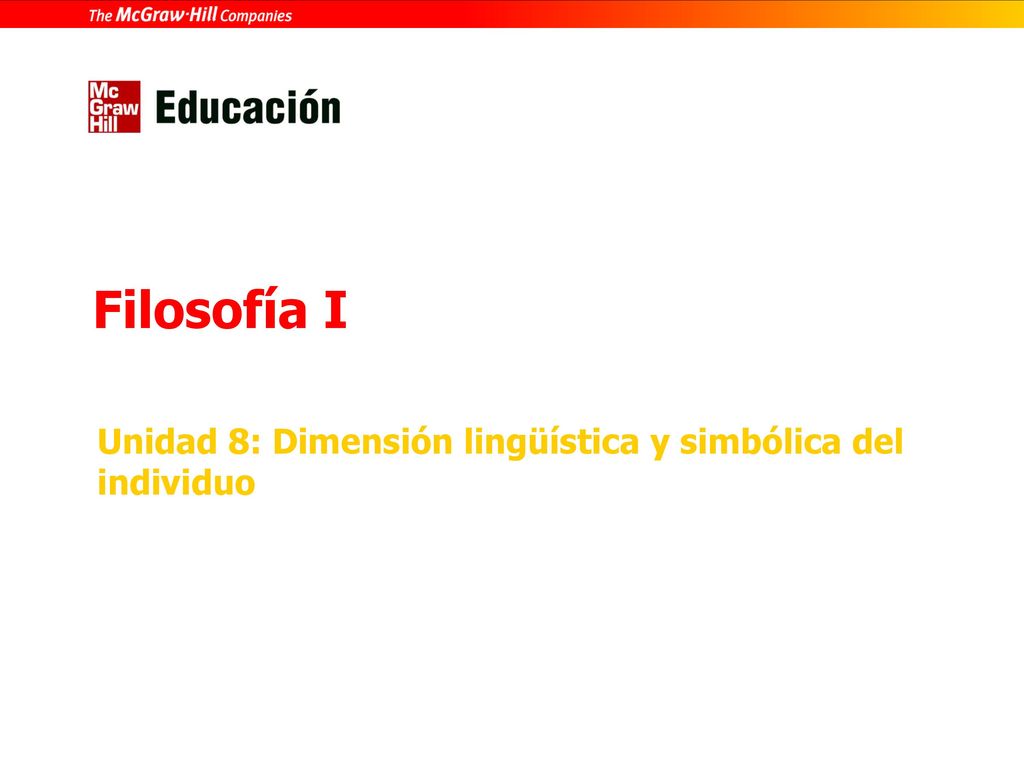 The McGraw·Hill Companies

Mc Graw Hill Educación

Filosofía I

Unidad 8: Dimensión lingüística y simbólica del individuo